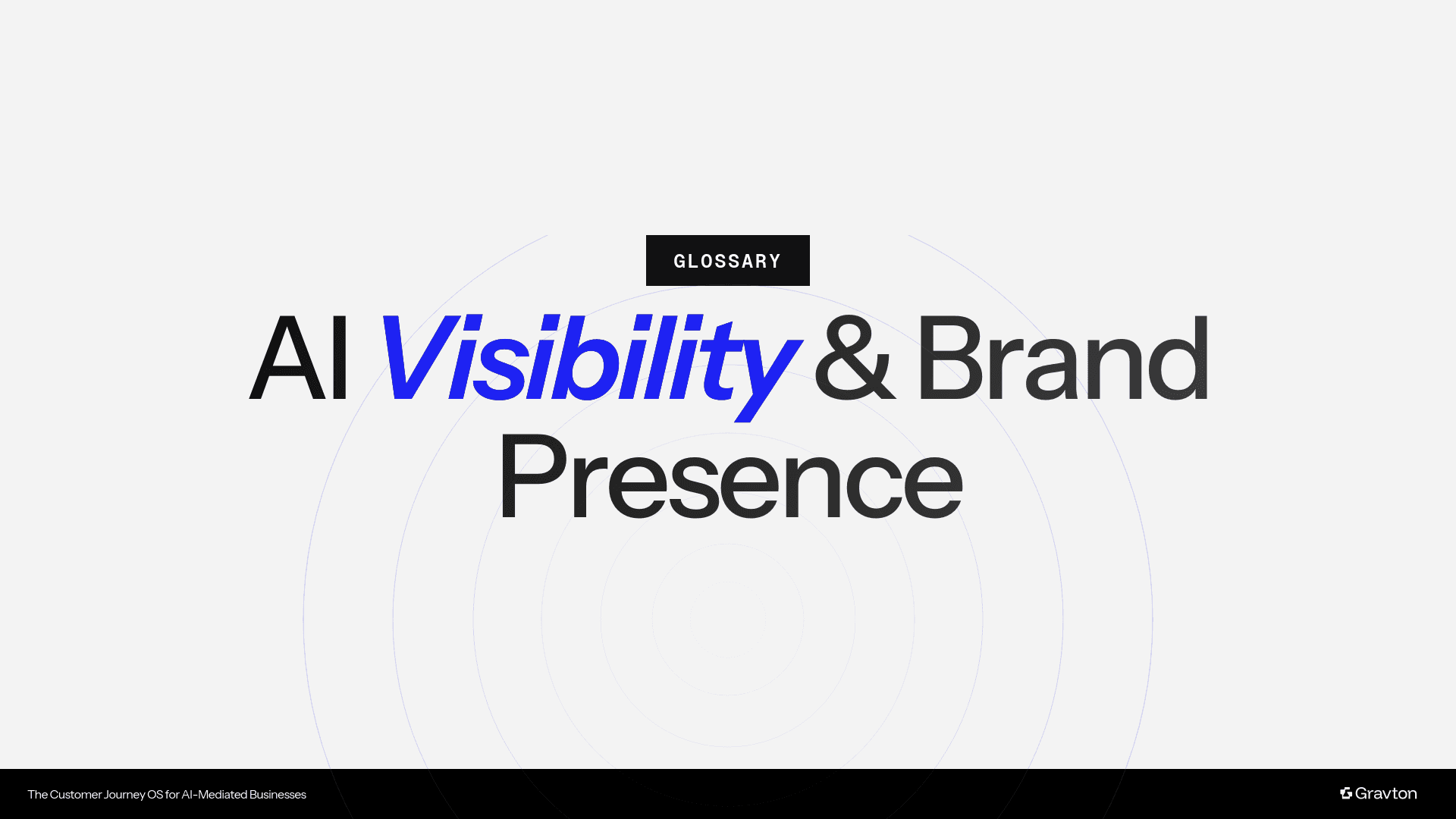 GLOSSARY

AI Visibility & Brand Presence

The Customer Journey OS for AI-Mediated Businesses

Gravton